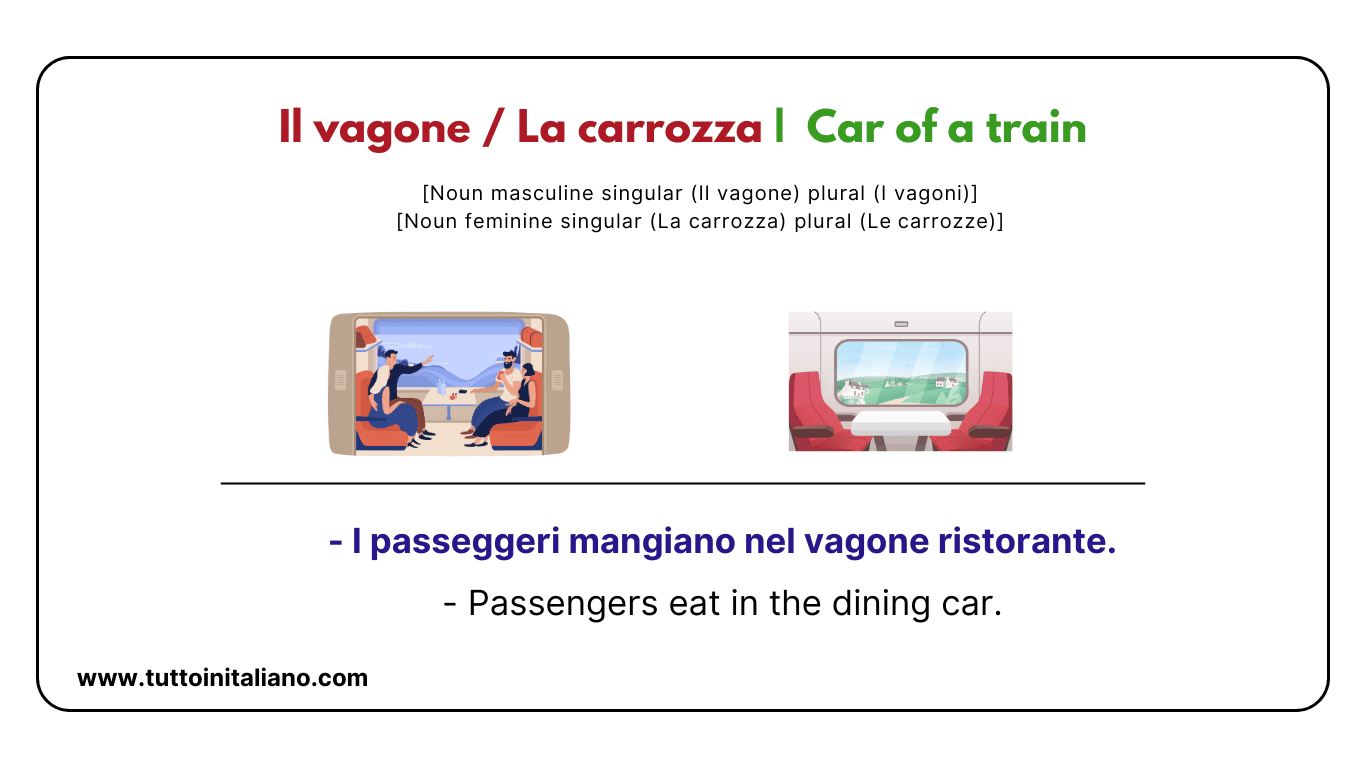 Il vagone / La carrozza | Car of a train

[Noun masculine singular (Il vagone) plural (I vagoni)]
[Noun feminine singular (La carrozza) plural (Le carrozze)]

- I passeggeri mangiano nel vagone ristorante.

- Passengers eat in the dining car.

www.tuttoinitaliano.com